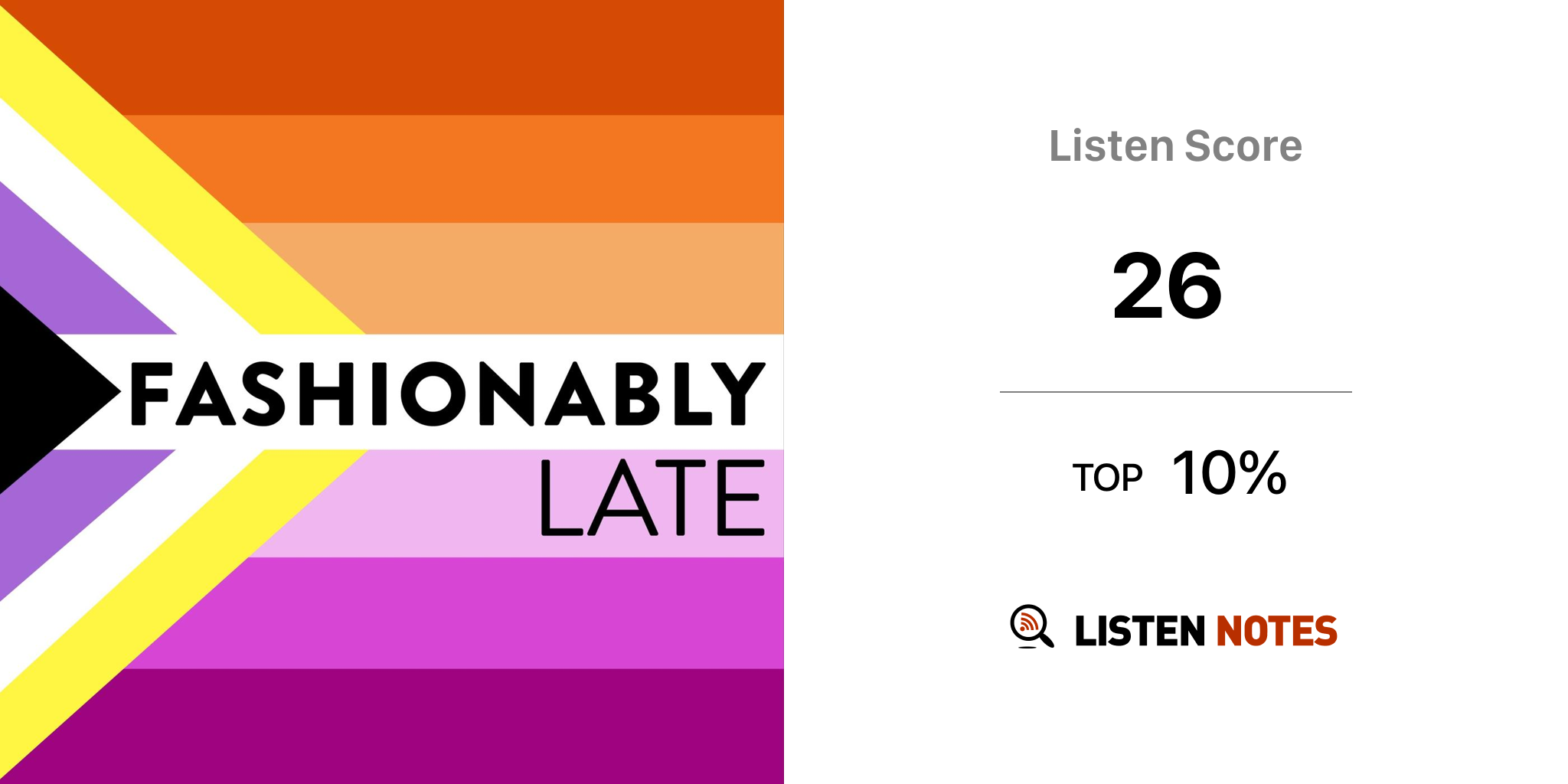 FASHIONABLY
LATE

Listen Score

26

TOP 10%

LISTEN NOTES